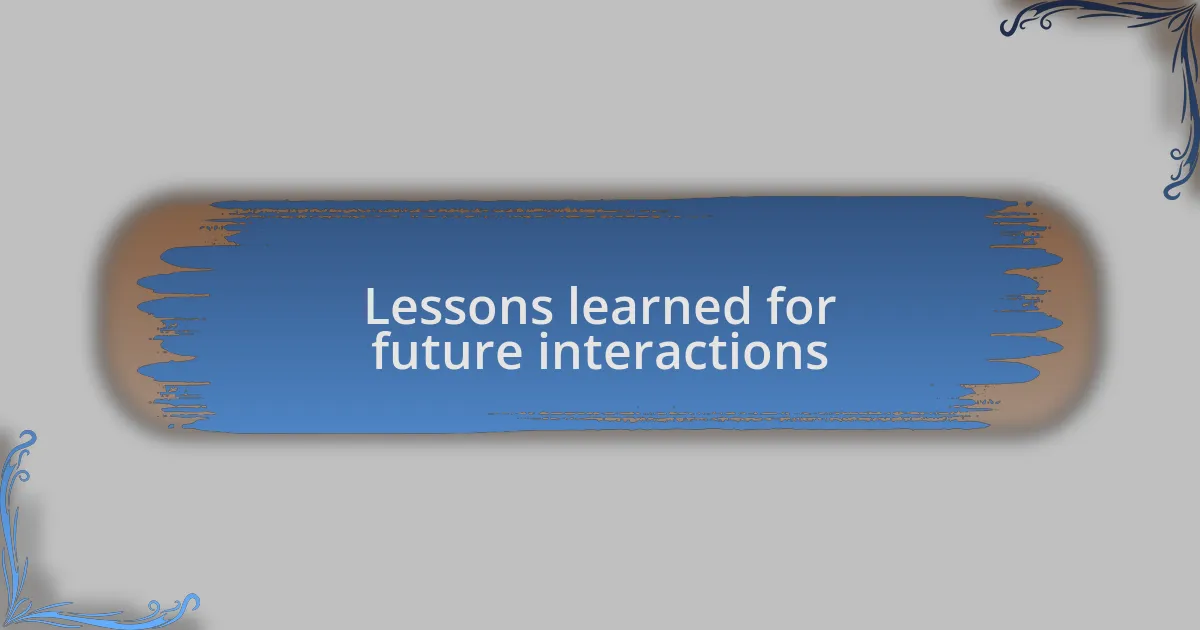 Lessons learned for future interactions